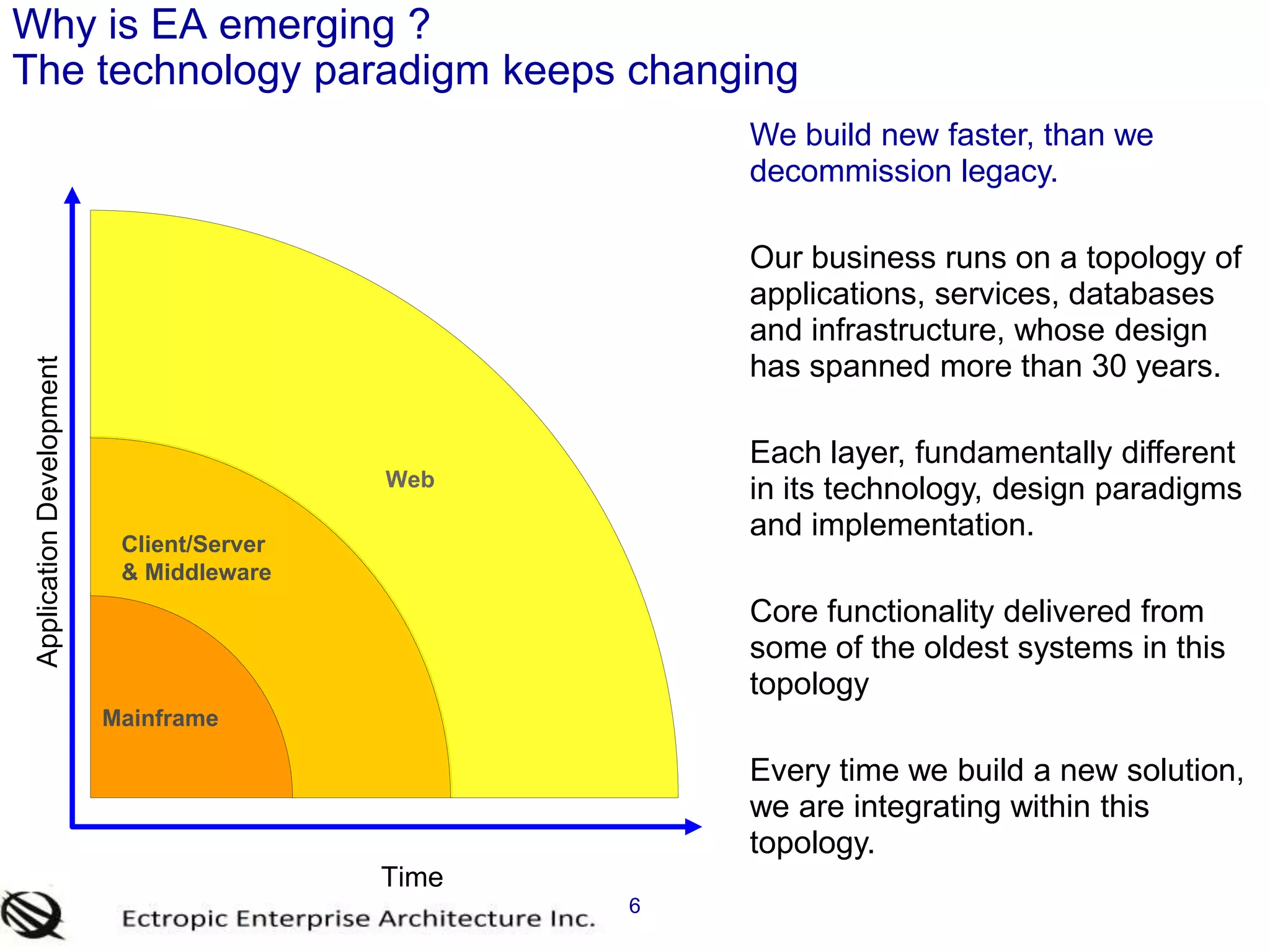 Why is EA emerging ?
The technology paradigm keeps changing

Application Development

Web

Client/Server
& Middleware

Mainframe

Time

We build new faster, than we decommission legacy.

Our business runs on a topology of applications, services, databases and infrastructure, whose design has spanned more than 30 years.

Each layer, fundamentally different in its technology, design paradigms and implementation.

Core functionality delivered from some of the oldest systems in this topology

Every time we build a new solution, we are integrating within this topology.

Ectropic Enterprise Architecture Inc.

6